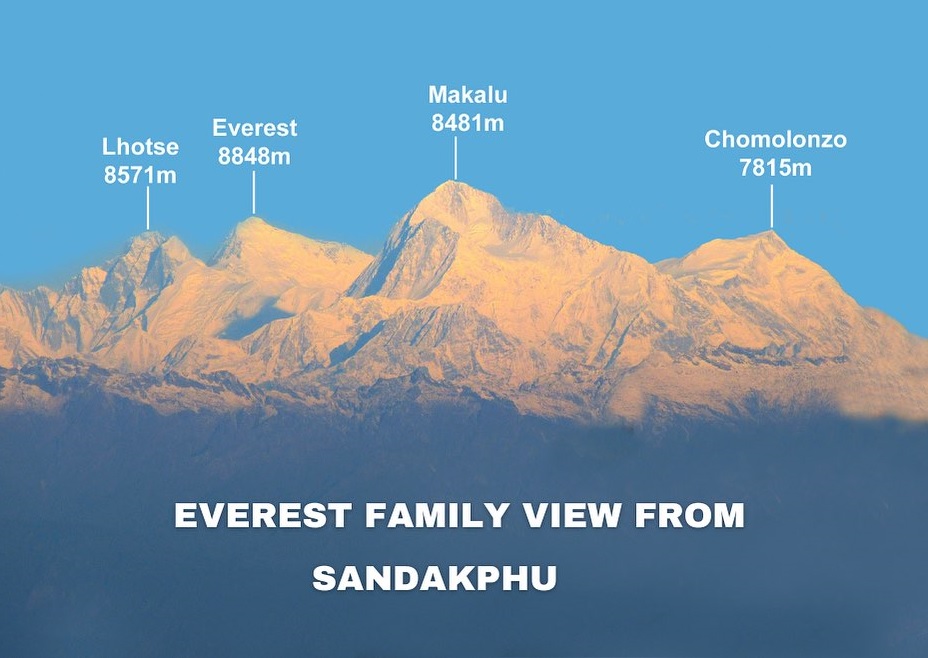 Lhotse
8571m

Everest
8848m

Makalu
8481m

Chomolonzo
7815m

EVEREST FAMILY VIEW FROM

SANDAKPHU